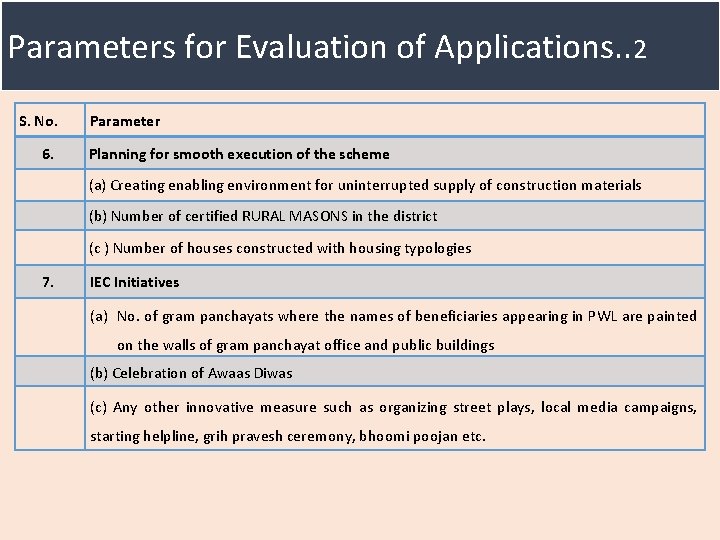 Parameters for Evaluation of Applications..2

| S. No. | Parameter |
|---|---|
| 6. | Planning for smooth execution of the scheme |
| | (a) Creating enabling environment for uninterrupted supply of construction materials |
| | (b) Number of certified RURAL MASONS in the district |
| | (c ) Number of houses constructed with housing typologies |
| 7. | IEC Initiatives |
| | (a) No. of gram panchayats where the names of beneficiaries appearing in PWL are painted on the walls of gram panchayat office and public buildings |
| | (b) Celebration of Awaas Diwas |
| | (c) Any other innovative measure such as organizing street plays, local media campaigns, starting helpline, grih pravesh ceremony, bhoomi poojan etc. |